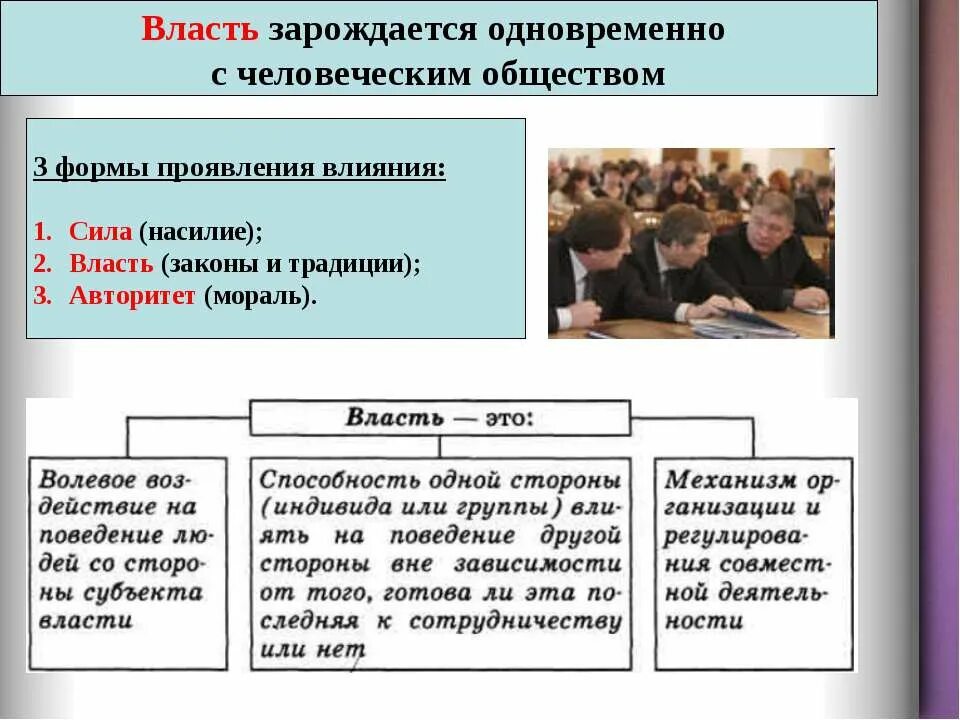 Власть зарождается одновременно с человеческим обществом

3 формы проявления влияния:

1. Сила (насилие);
2. Власть (законы и традиции);
3. Авторитет (мораль).

Власть — это:

Волевое воздействие на поведение людей со стороны субъекта власти

Способность одной стороны (индивида или группы) влиять на поведение другой стороны вне зависимости от того, готова ли эта последняя к сотрудничеству или нет

Механизм организации и регулирования совместной деятельности